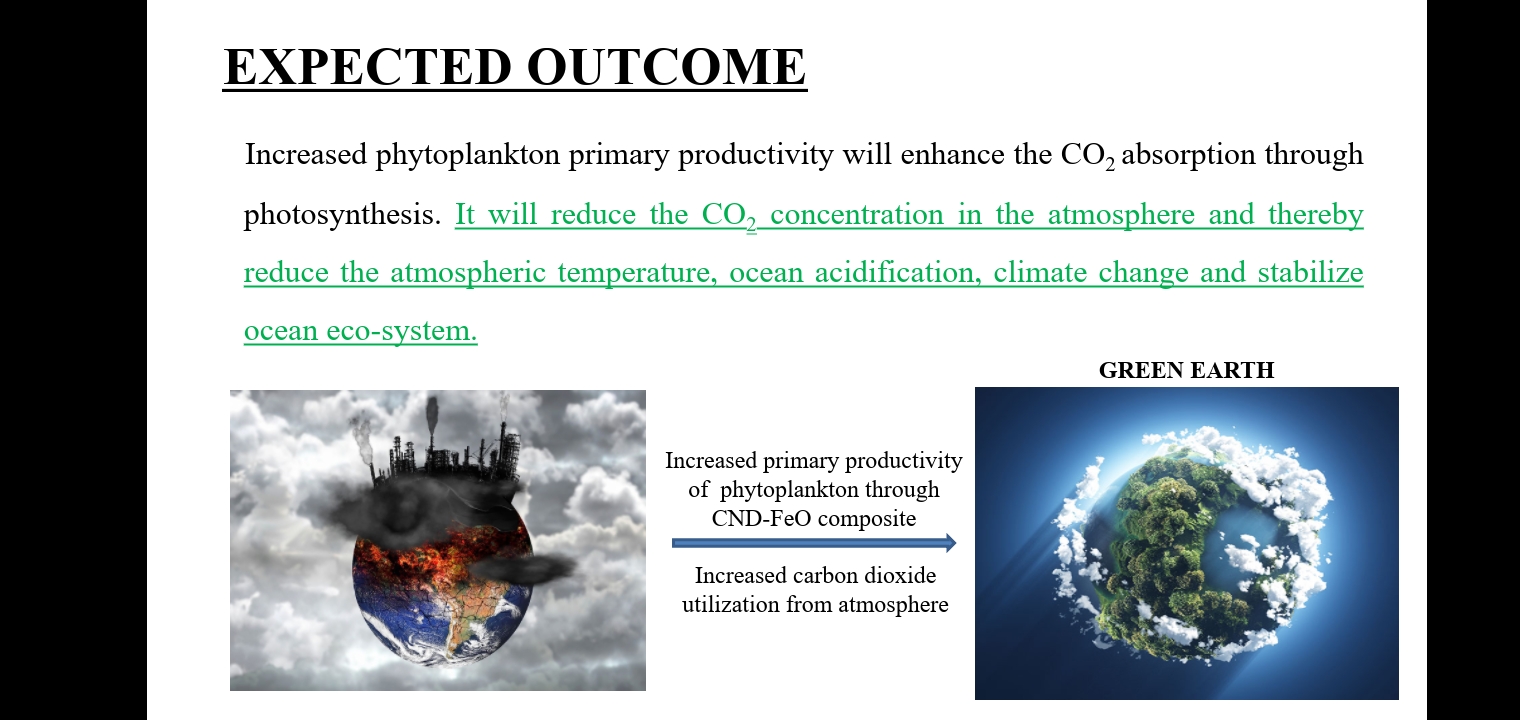 EXPECTED OUTCOME

Increased phytoplankton primary productivity will enhance the $CO_2$ absorption through photosynthesis. It will reduce the $CO_2$ concentration in the atmosphere and thereby reduce the atmospheric temperature, ocean acidification, climate change and stabilize ocean eco-system.

GREEN EARTH

Increased primary productivity of phytoplankton through CND-FeO composite

Increased carbon dioxide utilization from atmosphere